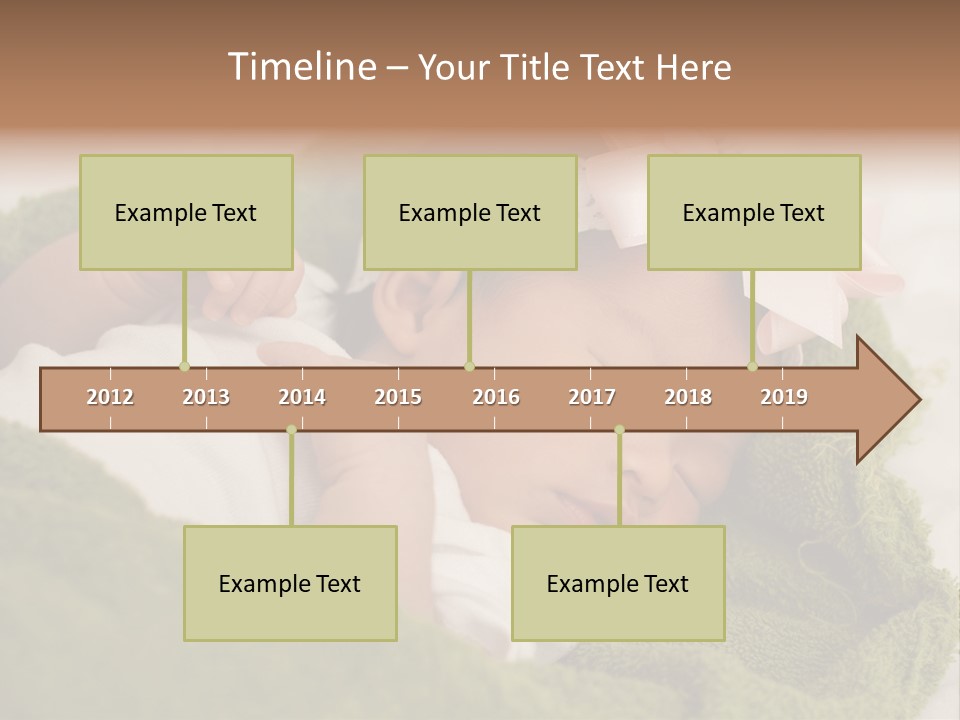 Timeline – Your Title Text Here

Example Text

Example Text

Example Text

2012
2013
2014
2015
2016
2017
2018
2019

Example Text

Example Text